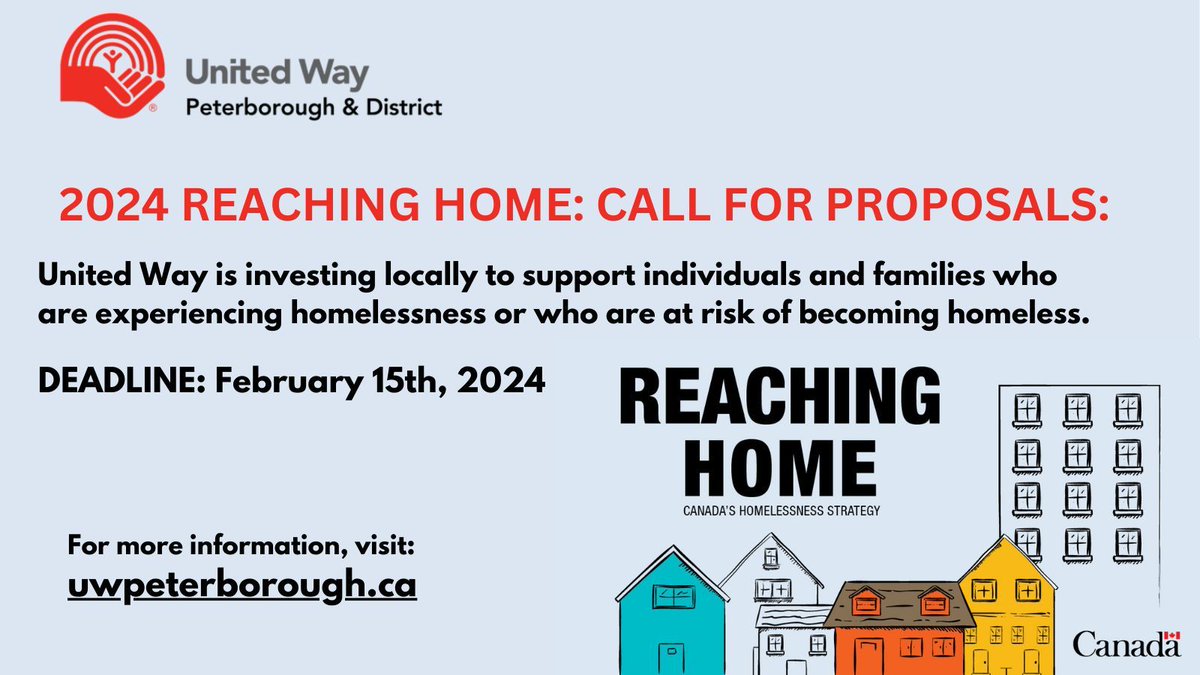 United Way
Peterborough & District

2024 REACHING HOME: CALL FOR PROPOSALS:

United Way is investing locally to support individuals and families who are experiencing homelessness or who are at risk of becoming homeless.

DEADLINE: February 15th, 2024

REACHING HOME
CANADA'S HOMELESSNESS STRATEGY

For more information, visit:
uwpeterborough.ca

Canada